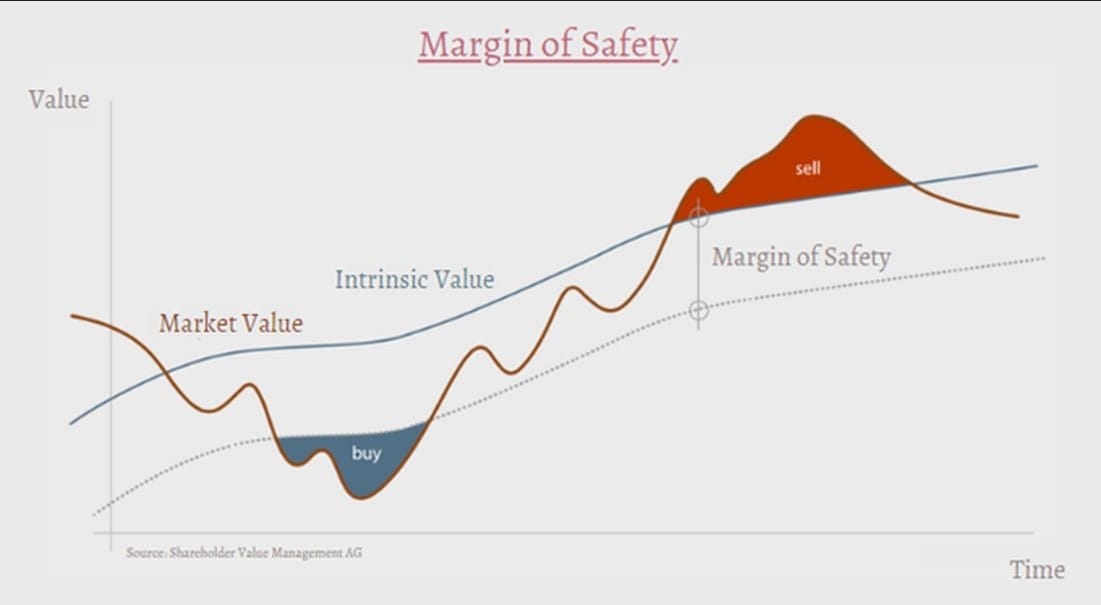 Margin of Safety

Value

sell

Margin of Safety

Intrinsic Value

Market Value

buy

Source: Shareholder Value Management AG

Time